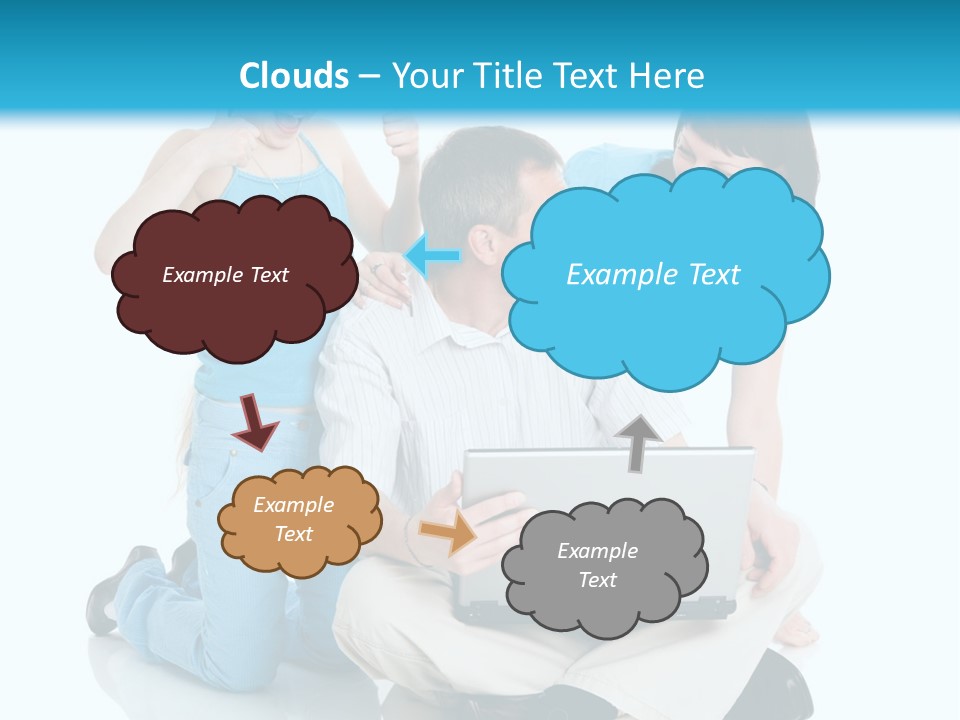 Clouds – Your Title Text Here

Example Text

Example Text

Example Text

Example Text